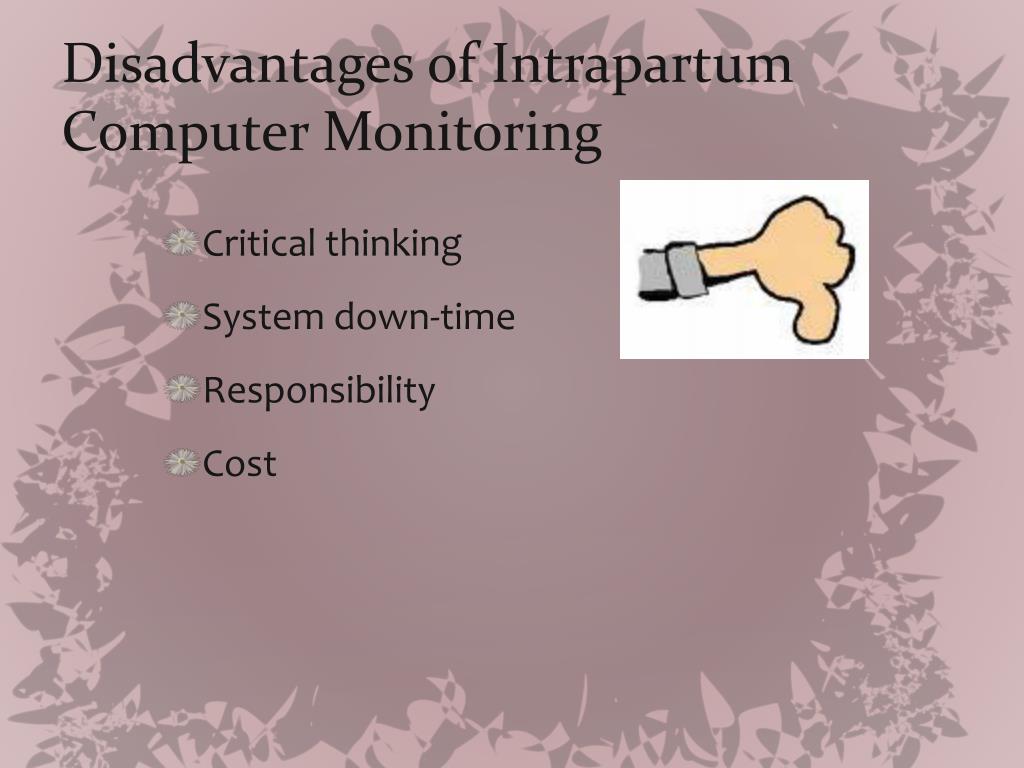 Disadvantages of Intrapartum Computer Monitoring

Critical thinking

System down-time

Responsibility

Cost